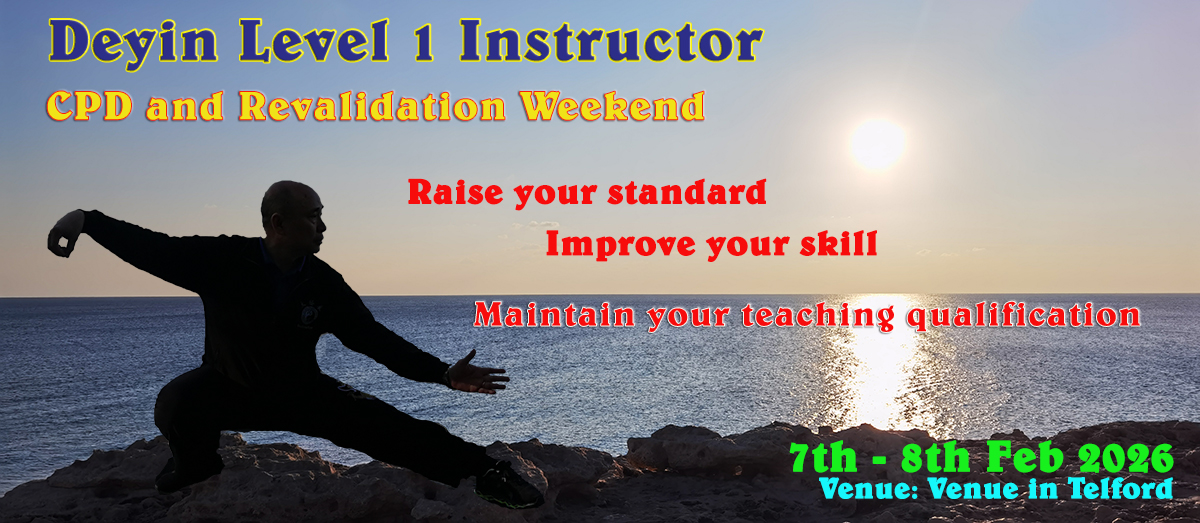 Deyin Level 1 Instructor
CPD and Revalidation Weekend

Raise your standard
Improve your skill
Maintain your teaching qualification

7th - 8th Feb 2026
Venue: Venue in Telford